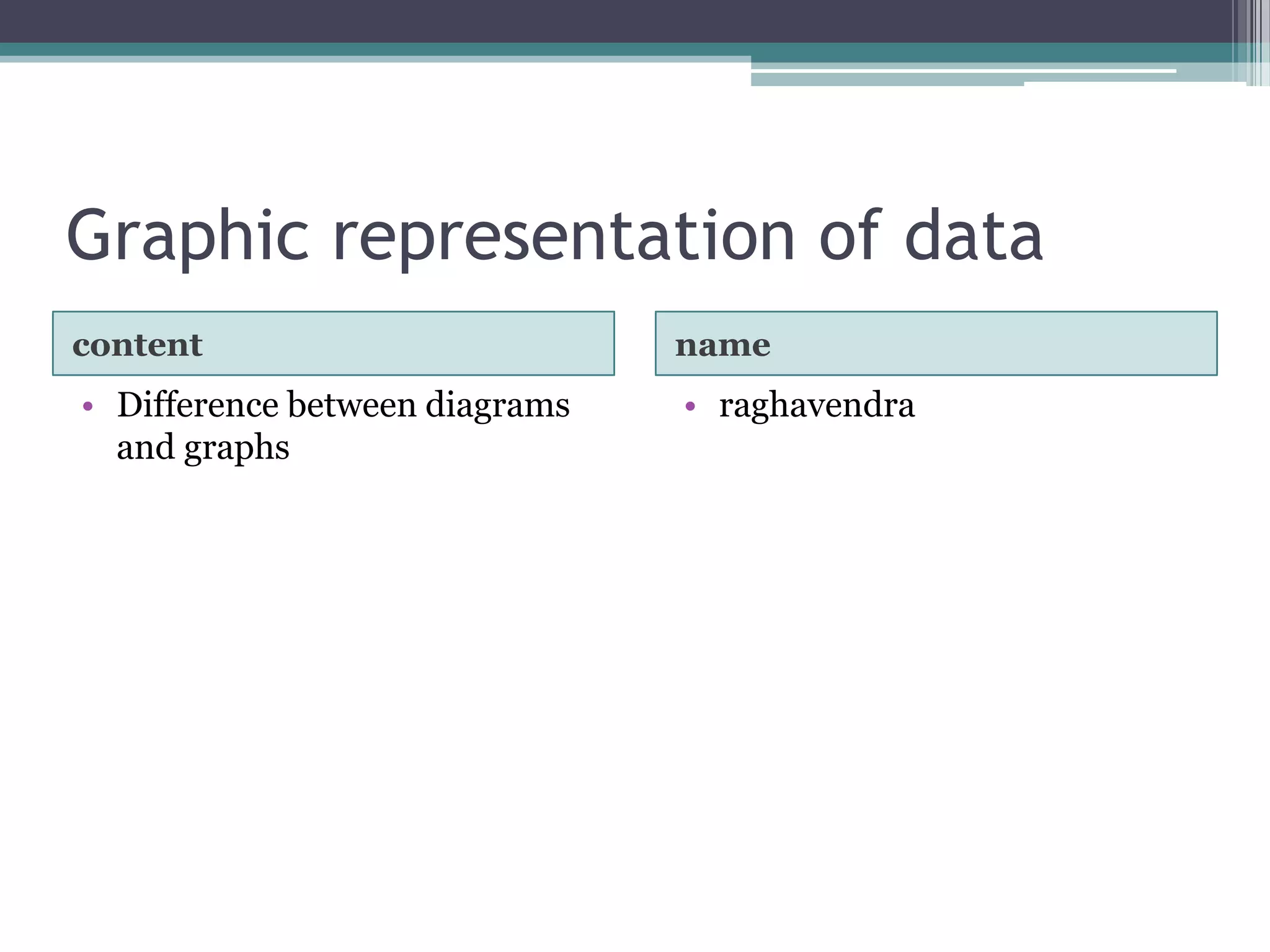 Graphic representation of data

content

• Difference between diagrams and graphs

name

• raghavendra